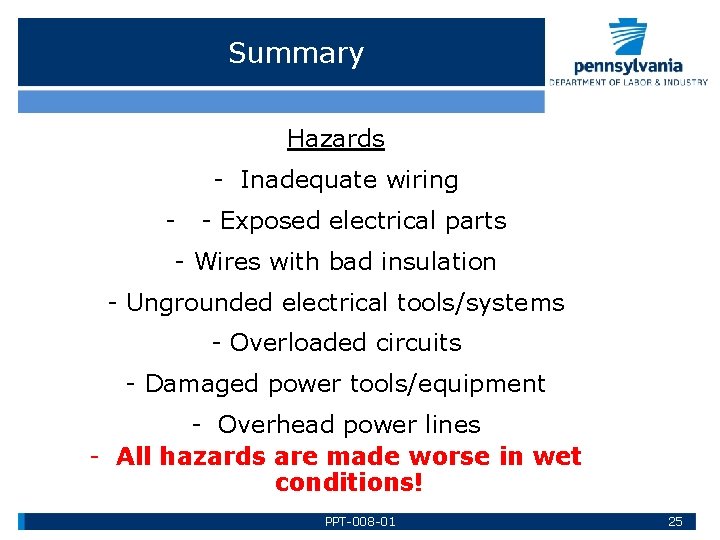 Summary

pennsylvania
DEPARTMENT OF LABOR & INDUSTRY

Hazards

- Inadequate wiring

- - Exposed electrical parts

- Wires with bad insulation

- Ungrounded electrical tools/systems

- Overloaded circuits

- Damaged power tools/equipment

- Overhead power lines

- All hazards are made worse in wet conditions!

PPT-008-01

25